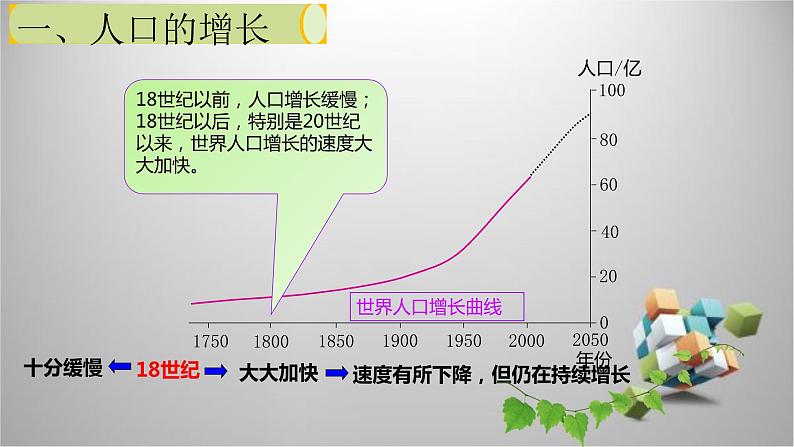 一、人口的增长

18世纪以前，人口增长缓慢；18世纪以后，特别是20世纪以来，世界人口增长的速度大大加快。

人口/亿
100
80
60
40
20
0

世界人口增长曲线

1750 1800 1850 1900 1950 2000 2050
年份

十分缓慢 18世纪 大大加快 速度有所下降，但仍在持续增长